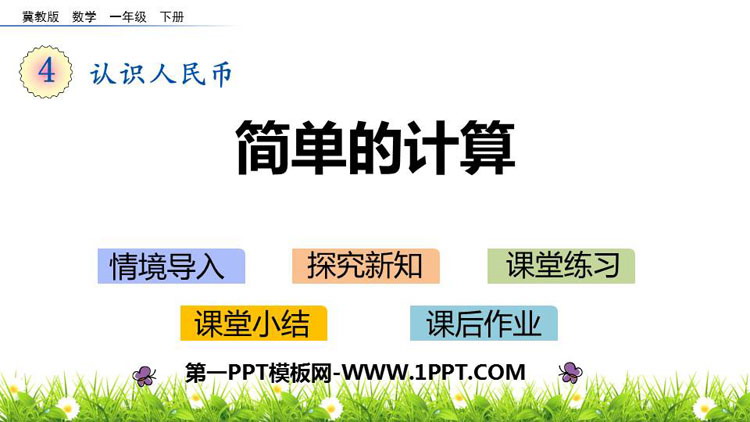 冀教版　数学　一年级　下册

4　认识人民币

简单的计算

情境导入　探究新知　课堂练习

课堂小结　课后作业

第一PPT模板网-WWW.1PPT.COM